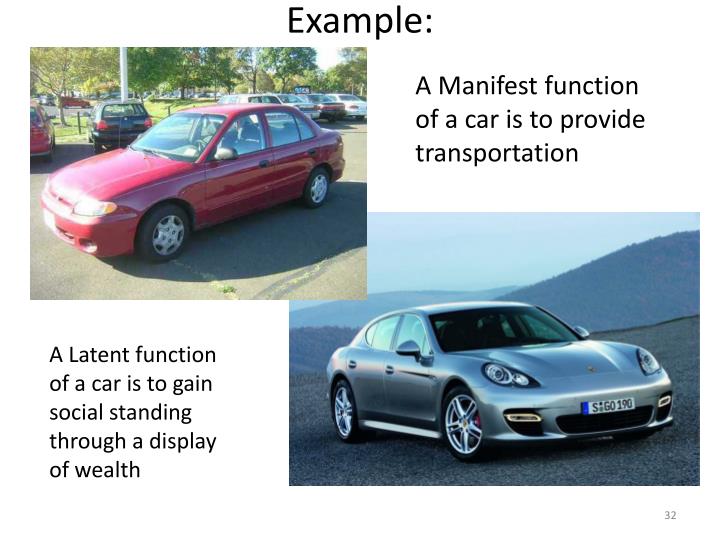 Example:

A Manifest function of a car is to provide transportation

A Latent function of a car is to gain social standing through a display of wealth

S GO 190

32